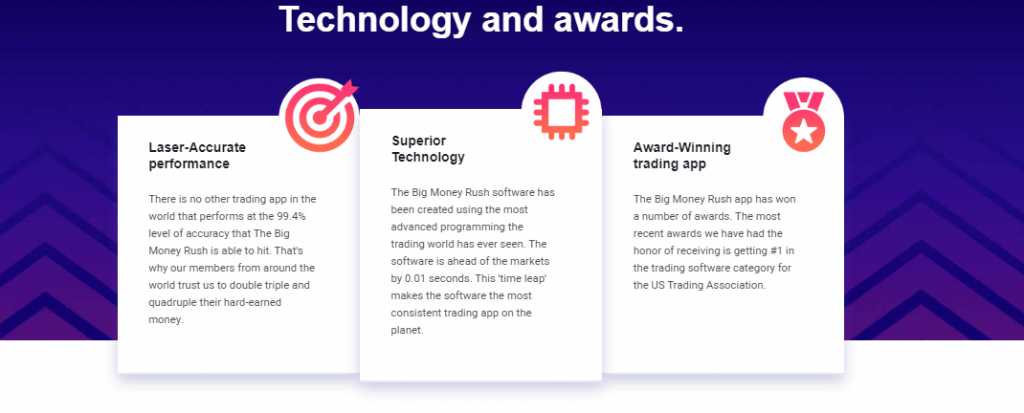 Technology and awards.

Laser-Accurate performance

There is no other trading app in the world that performs at the 99.4% level of accuracy that The Big Money Rush is able to hit. That's why our members from around the world trust us to double triple and quadruple their hard-earned money.

Superior Technology

The Big Money Rush software has been created using the most advanced programming the trading world has ever seen. The software is ahead of the markets by 0.01 seconds. This 'time leap' makes the software the most consistent trading app on the planet.

Award-Winning trading app

The Big Money Rush app has won a number of awards. The most recent awards we have had the honor of receiving is getting #1 in the trading software category for the US Trading Association.